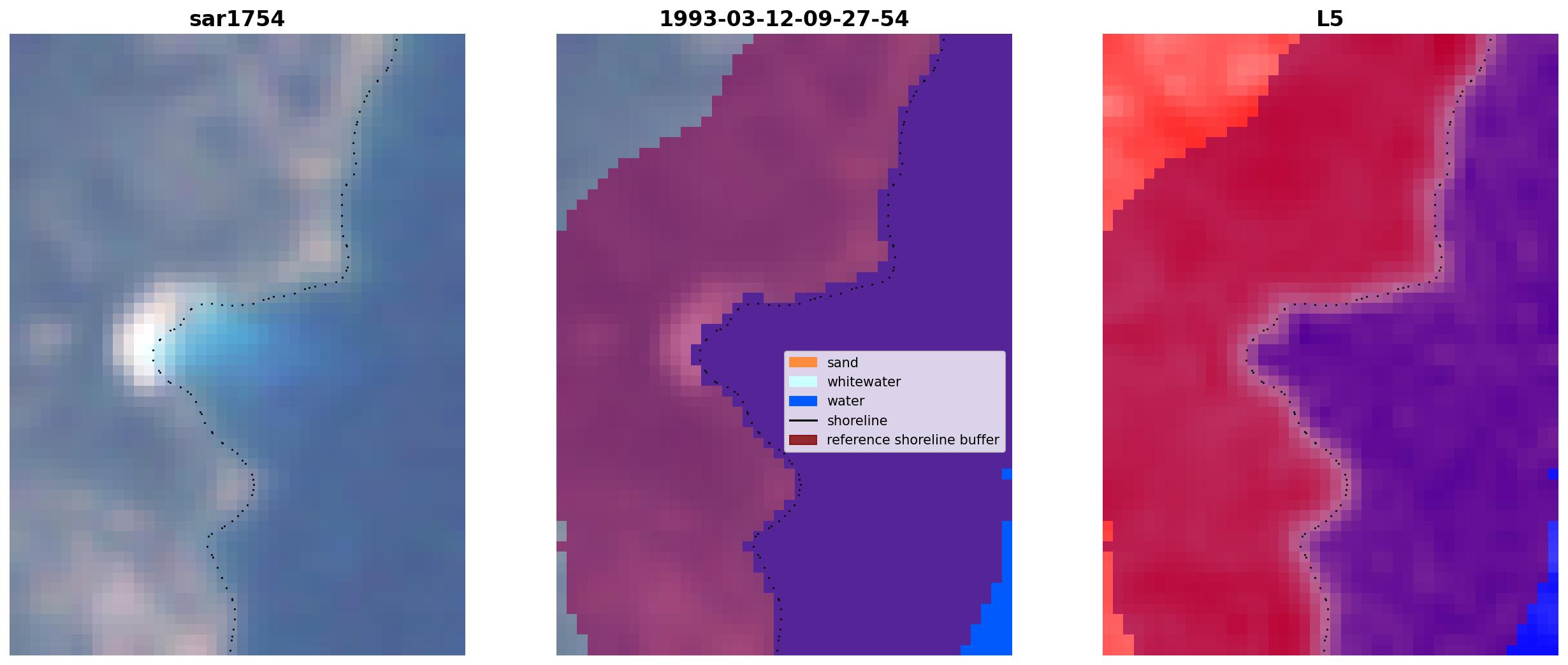 sar1754

1993-03-12-09-27-54

sand
whitewater
water
shoreline
reference shoreline buffer

L5